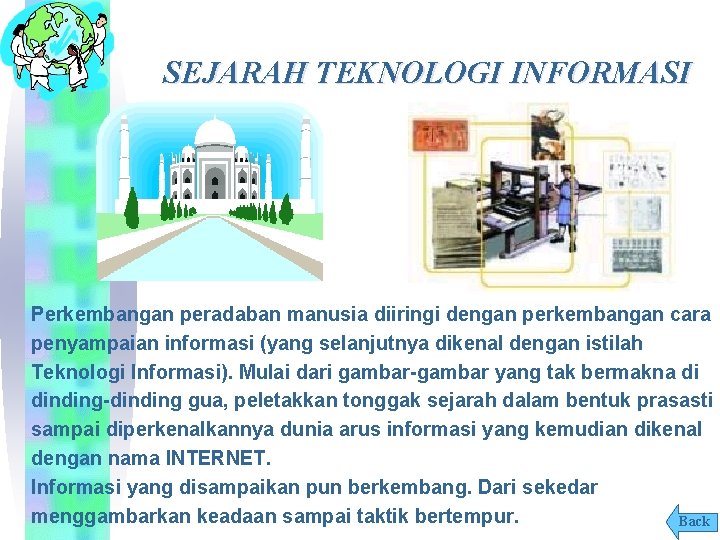 SEJARAH TEKNOLOGI INFORMASI

Perkembangan peradaban manusia diiringi dengan perkembangan cara penyampaian informasi (yang selanjutnya dikenal dengan istilah Teknologi Informasi). Mulai dari gambar-gambar yang tak bermakna di dinding-dinding gua, peletakkan tonggak sejarah dalam bentuk prasasti sampai diperkenalkannya dunia arus informasi yang kemudian dikenal dengan nama INTERNET.
Informasi yang disampaikan pun berkembang. Dari sekedar menggambarkan keadaan sampai taktik bertempur.

Back